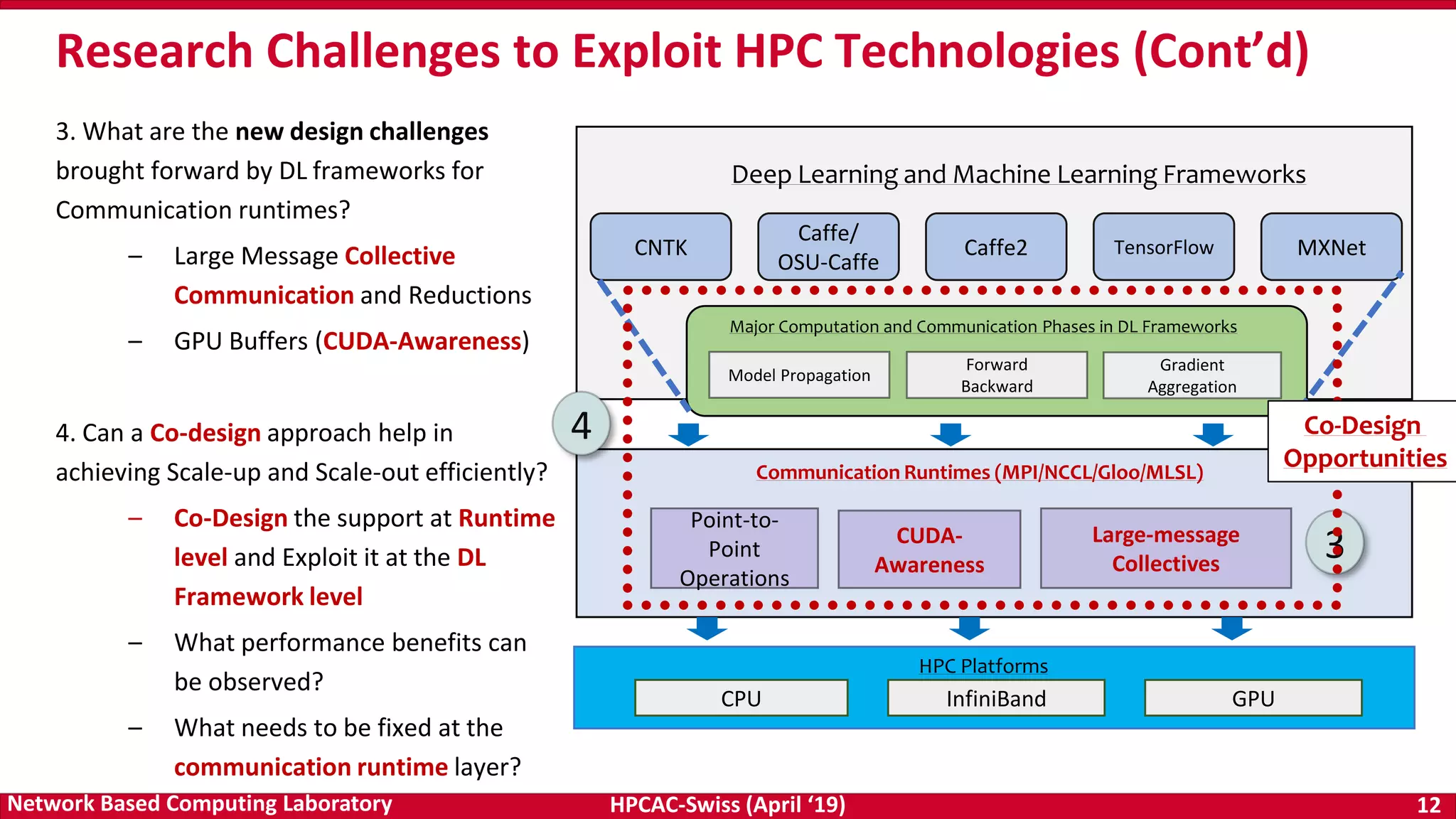 Research Challenges to Exploit HPC Technologies (Cont'd)

3. What are the new design challenges brought forward by DL frameworks for Communication runtimes?

– Large Message Collective Communication and Reductions

– GPU Buffers (CUDA-Awareness)

4. Can a Co-design approach help in achieving Scale-up and Scale-out efficiently?

– Co-Design the support at Runtime level and Exploit it at the DL Framework level

– What performance benefits can be observed?

– What needs to be fixed at the communication runtime layer?

Deep Learning and Machine Learning Frameworks

CNTK

Caffe/ OSU-Caffe

Caffe2

TensorFlow

MXNet

Major Computation and Communication Phases in DL Frameworks

Model Propagation

Forward Backward

Gradient Aggregation

4

Co-Design Opportunities

Communication Runtimes (MPI/NCCL/Gloo/MLSL)

Point-to-Point Operations

CUDA-Awareness

Large-message Collectives

3

HPC Platforms

CPU

InfiniBand

GPU

Network Based Computing Laboratory

HPCAC-Swiss (April '19)

12